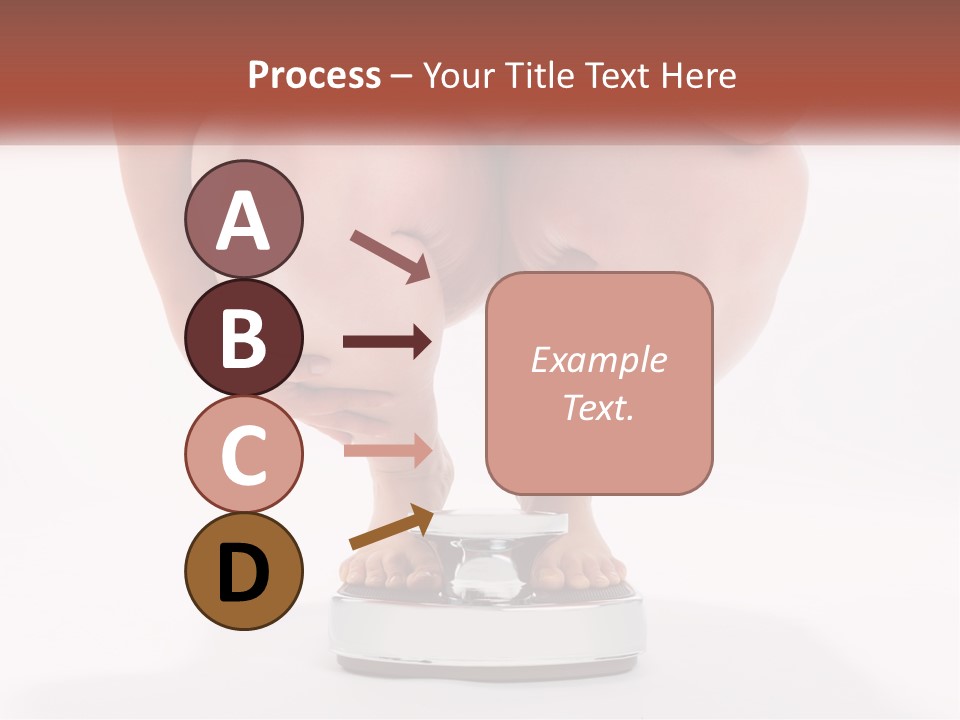 Process – Your Title Text Here

A

B

C

D

Example Text.